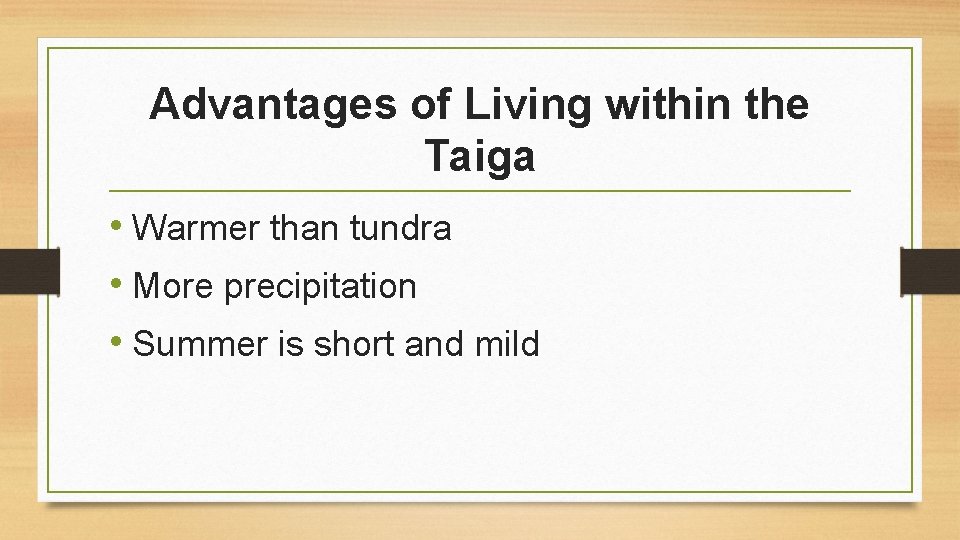 Advantages of Living within the Taiga

• Warmer than tundra
• More precipitation
• Summer is short and mild